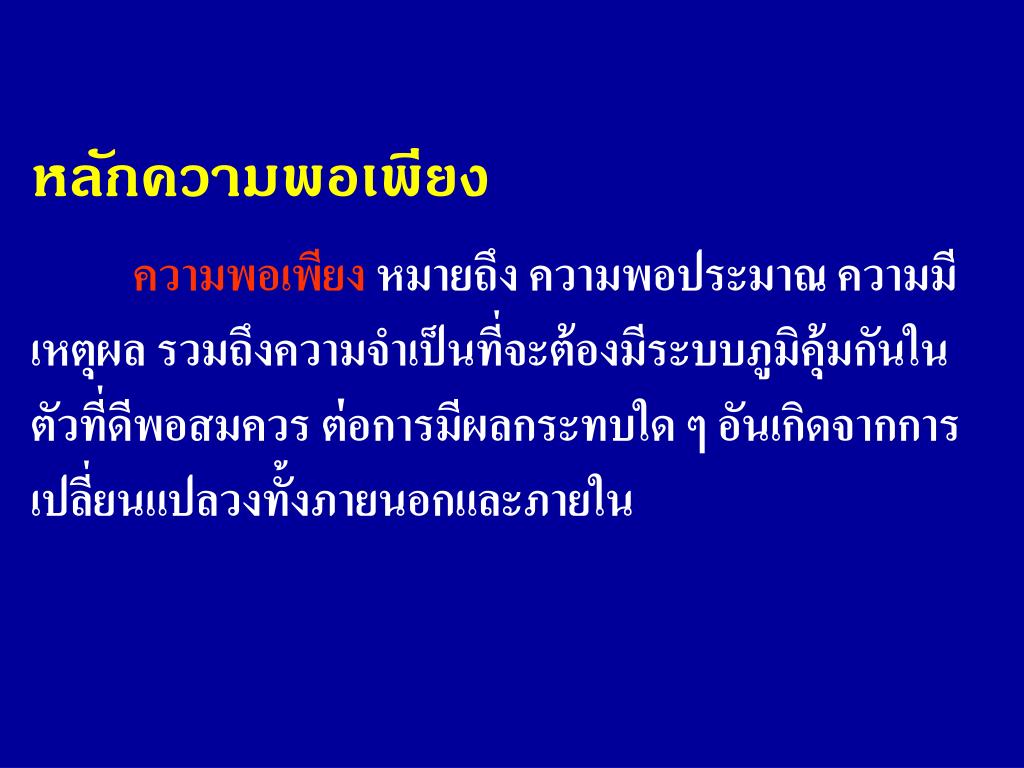 หลักความพอเพียง

ความพอเพียง หมายถึง ความพอประมาณ ความมีเหตุผล รวมถึงความจำเป็นที่จะต้องมีระบบภูมิคุ้มกันในตัวที่ดีพอสมควร ต่อการมีผลกระทบใด ๆ อันเกิดจากการเปลี่ยนแปลวงทั้งภายนอกและภายใน